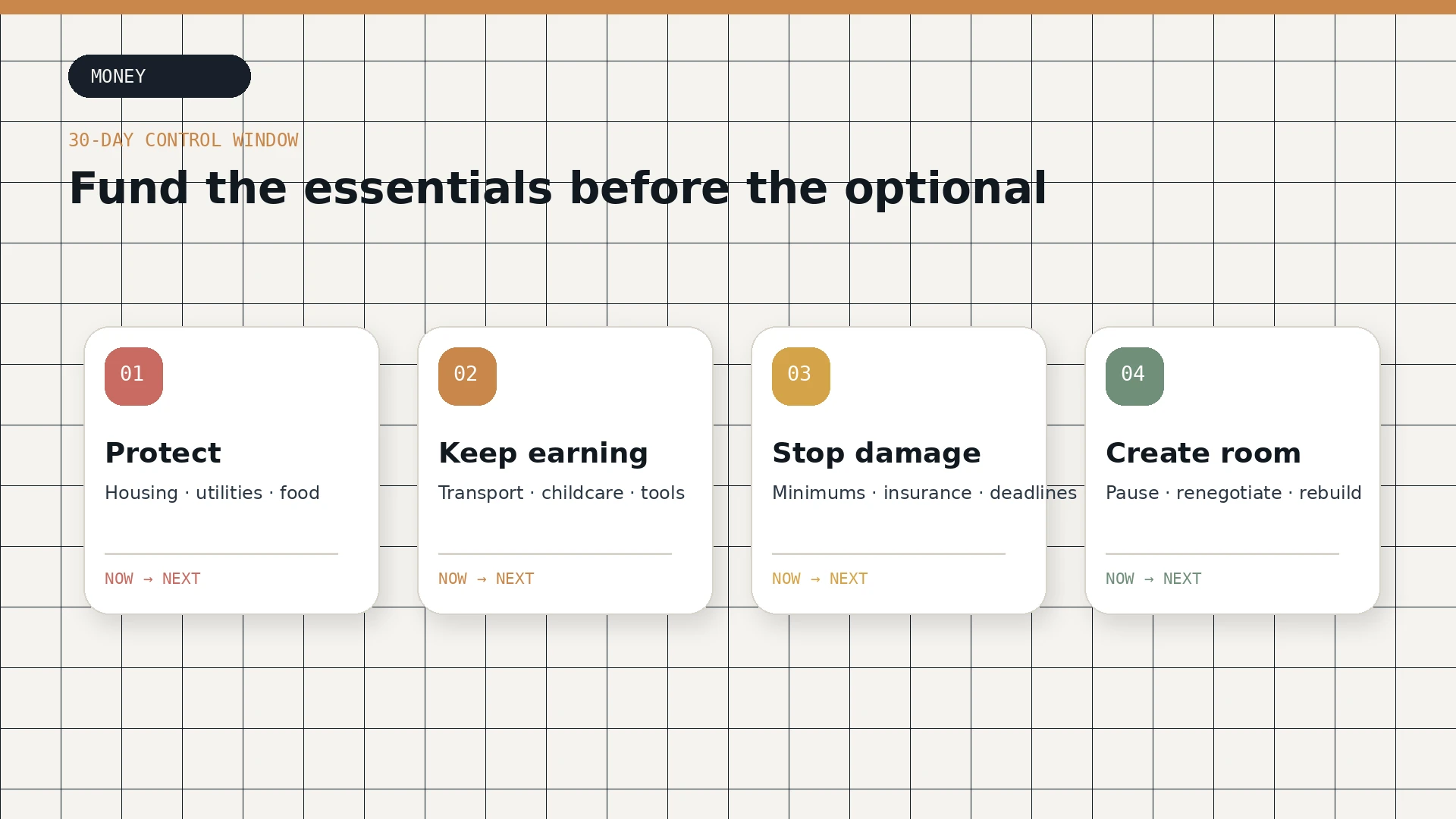 MONEY

30-DAY CONTROL WINDOW

Fund the essentials before the optional

01

Protect

Housing · utilities · food

NOW → NEXT

02

Keep earning

Transport · childcare · tools

NOW → NEXT

03

Stop damage

Minimums · insurance · deadlines

NOW → NEXT

04

Create room

Pause · renegotiate · rebuild

NOW → NEXT